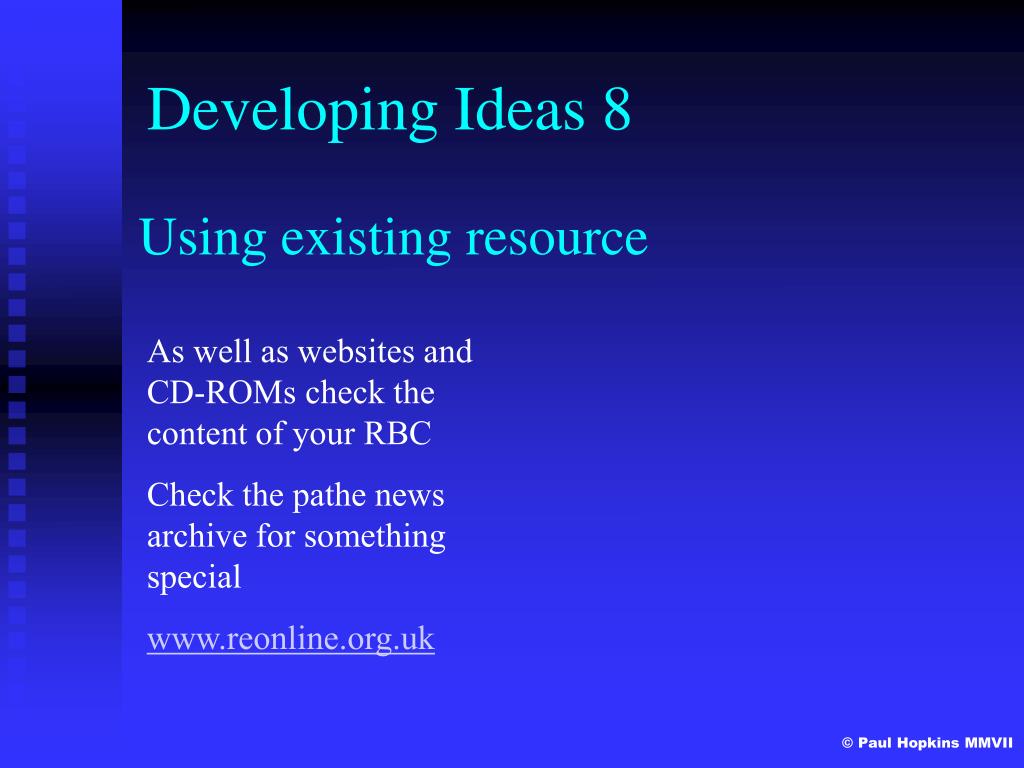 Developing Ideas 8

Using existing resource

As well as websites and CD-ROMs check the content of your RBC

Check the pathe news archive for something special

www.reonline.org.uk

© Paul Hopkins MMVII